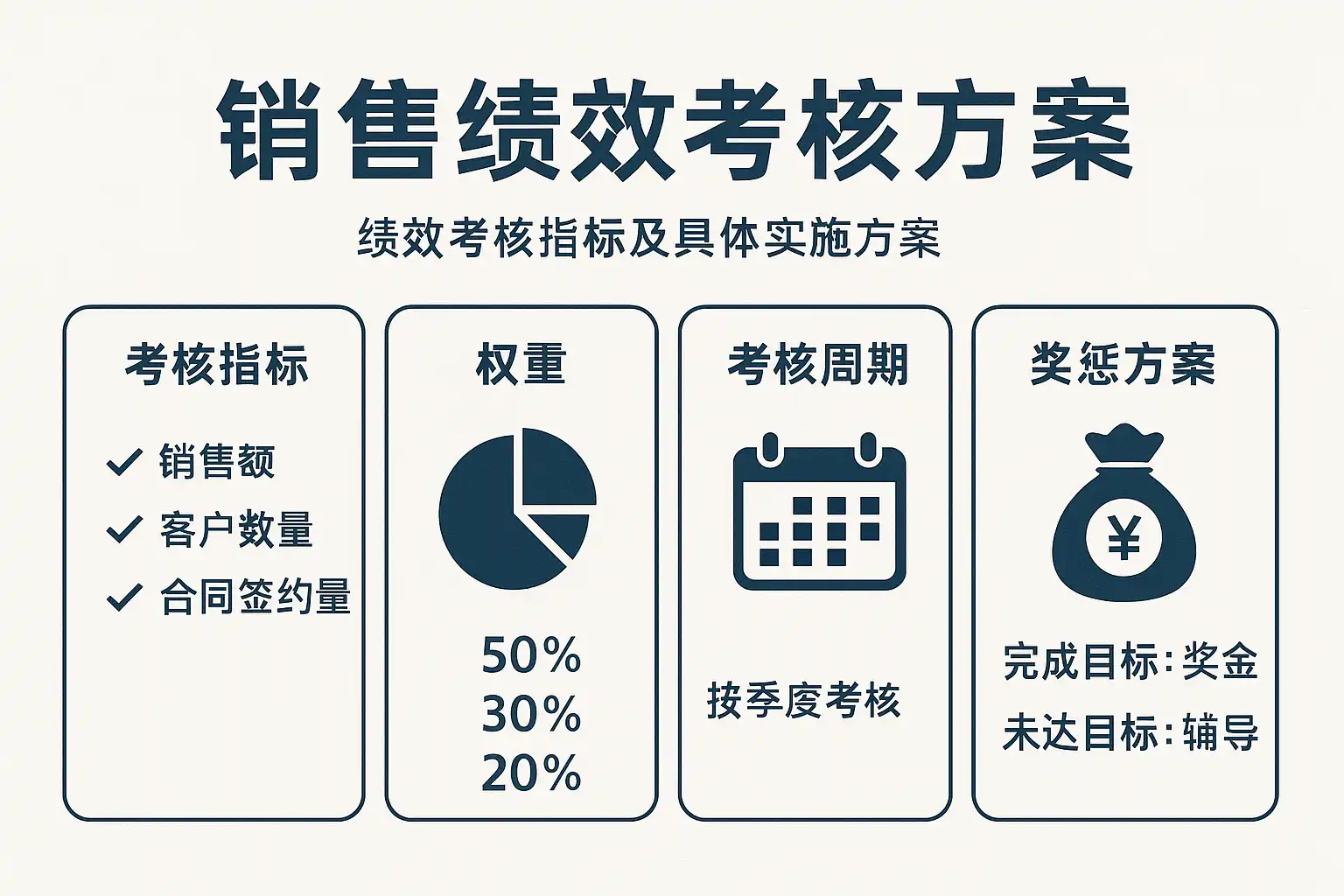 销售绩效考核方案

绩效考核指标及具体实施方案

考核指标

✓ 销售额
✓ 客户数量
✓ 合同签约量

权重

50%
30%
20%

考核周期

按季度考核

奖惩方案

¥

完成目标：奖金
未达目标：辅导